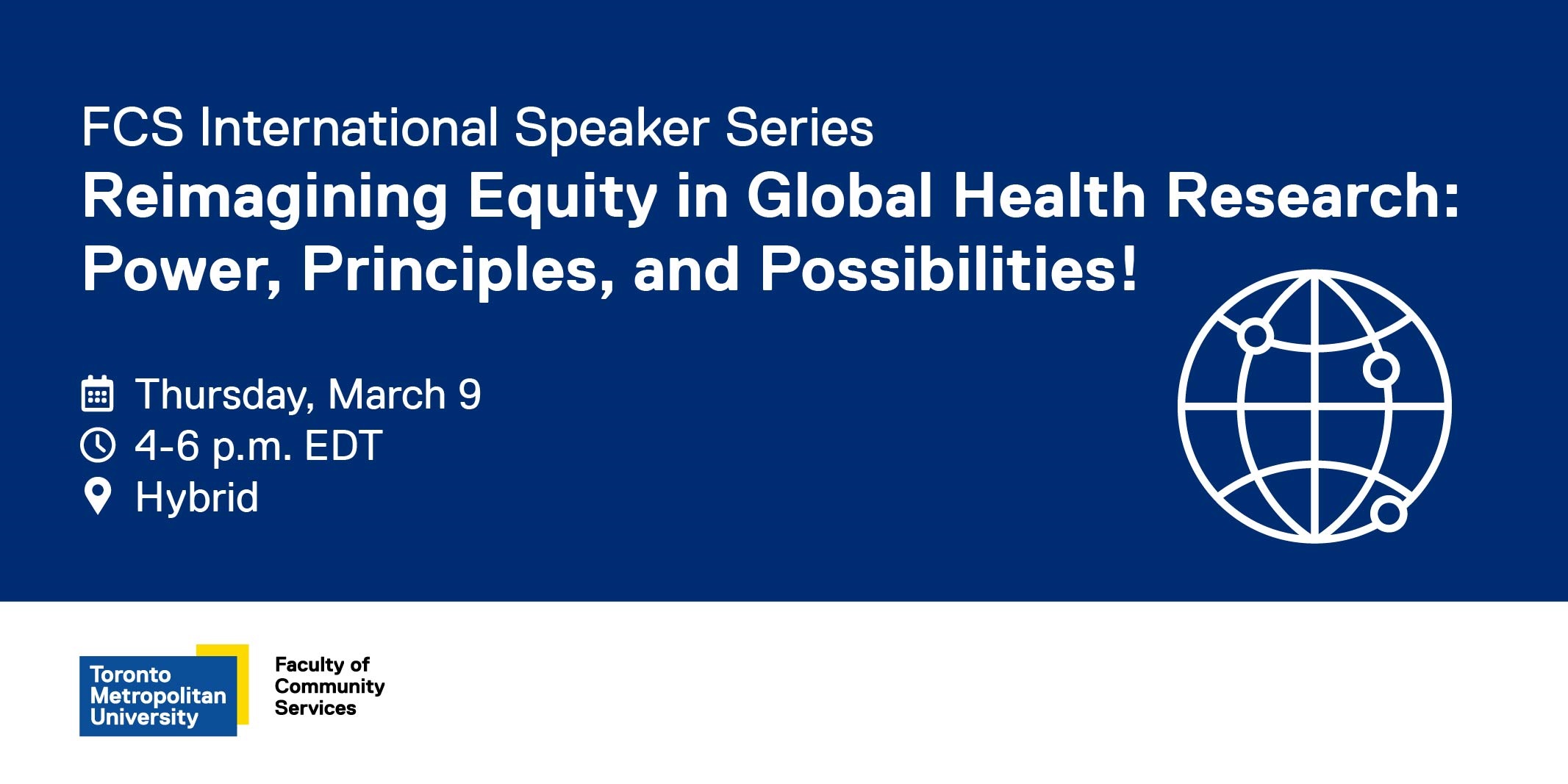 FCS International Speaker Series
Reimagining Equity in Global Health Research: Power, Principles, and Possibilities!

Thursday, March 9
4-6 p.m. EDT
Hybrid

Toronto Metropolitan University

Faculty of Community Services